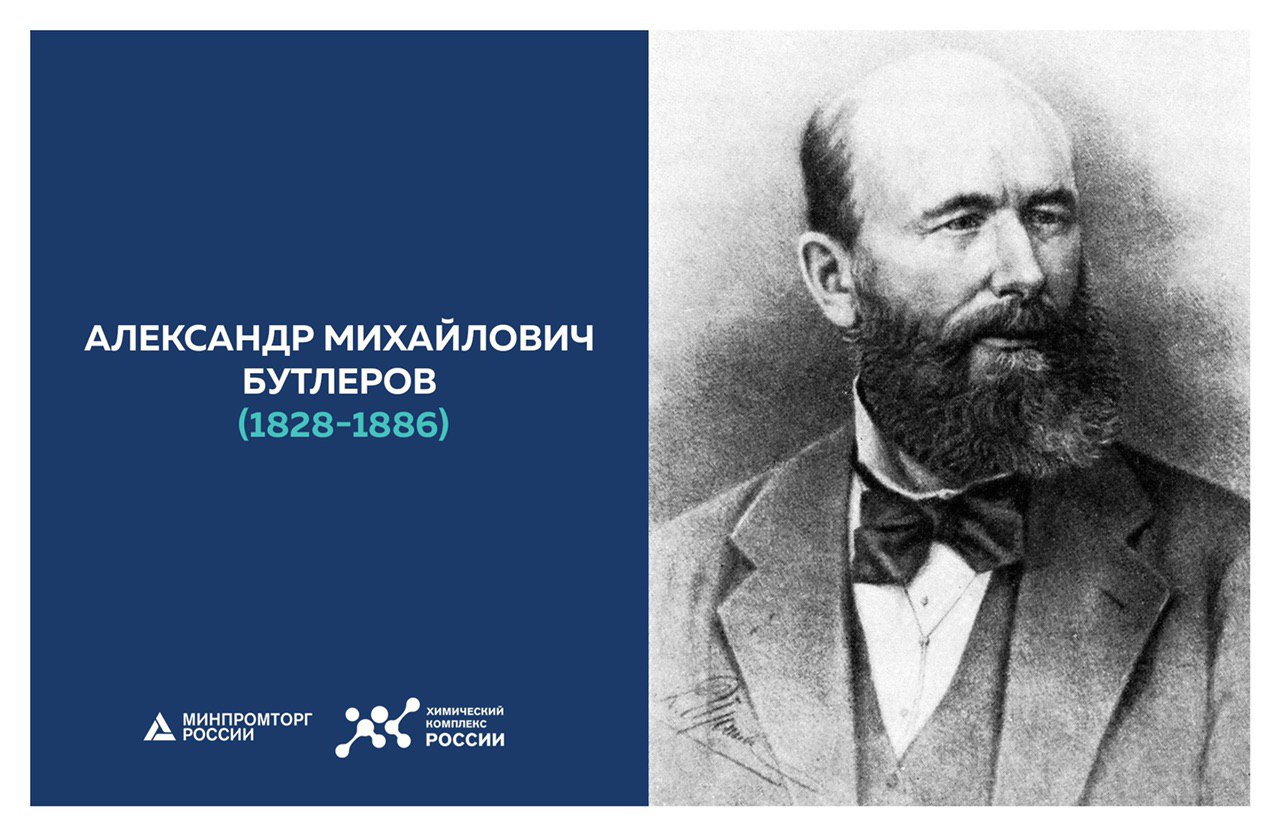 АЛЕКСАНДР МИХАЙЛОВИЧ БУТЛЕРОВ
(1828-1886)

МИНПРОМТОРГ РОССИИ

ХИМИЧЕСКИЙ КОМПЛЕКС РОССИИ